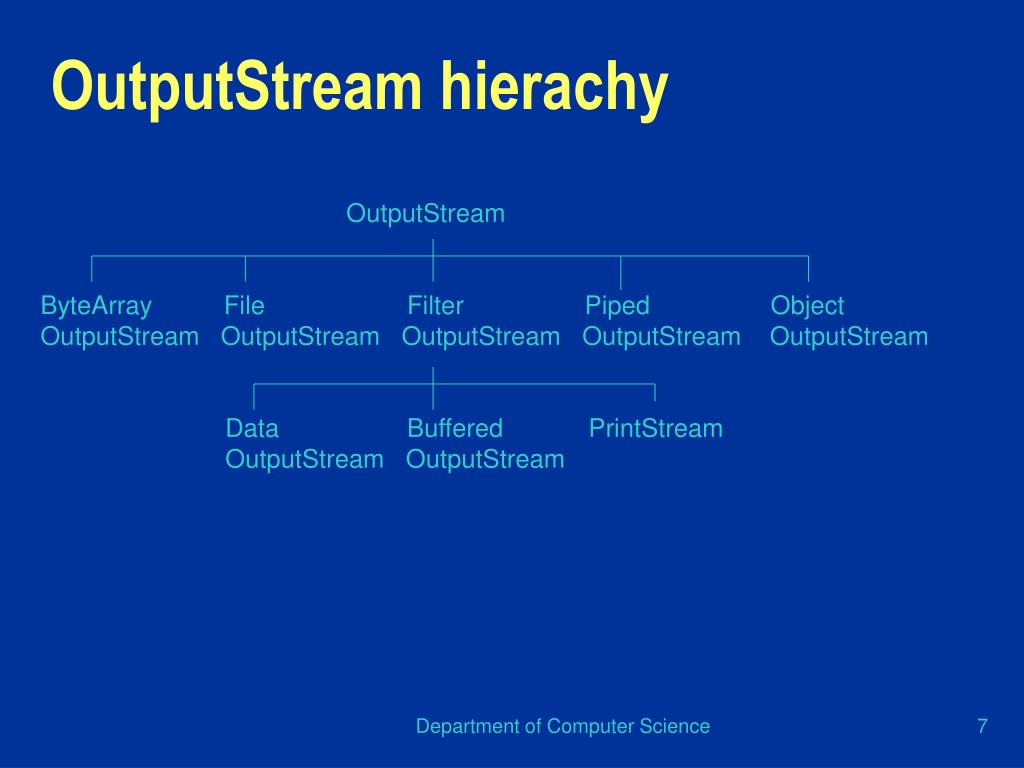 OutputStream hierachy

OutputStream

ByteArray OutputStream

File OutputStream

Filter OutputStream

Piped OutputStream

Object OutputStream

Data OutputStream

Buffered OutputStream

PrintStream

Department of Computer Science

7